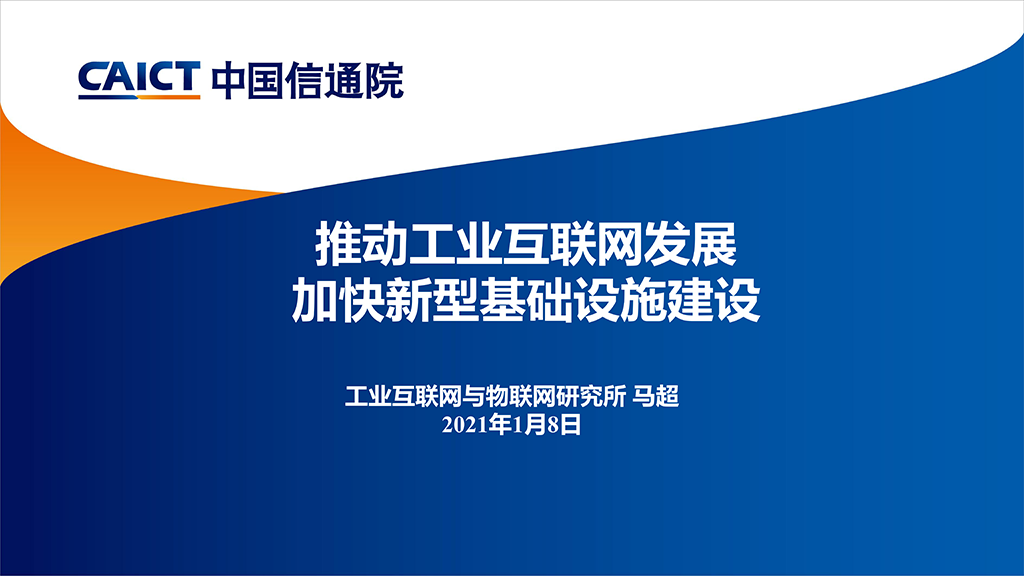 CAICT 中国信通院

推动工业互联网发展
加快新型基础设施建设

工业互联网与物联网研究所 马超
2021年1月8日